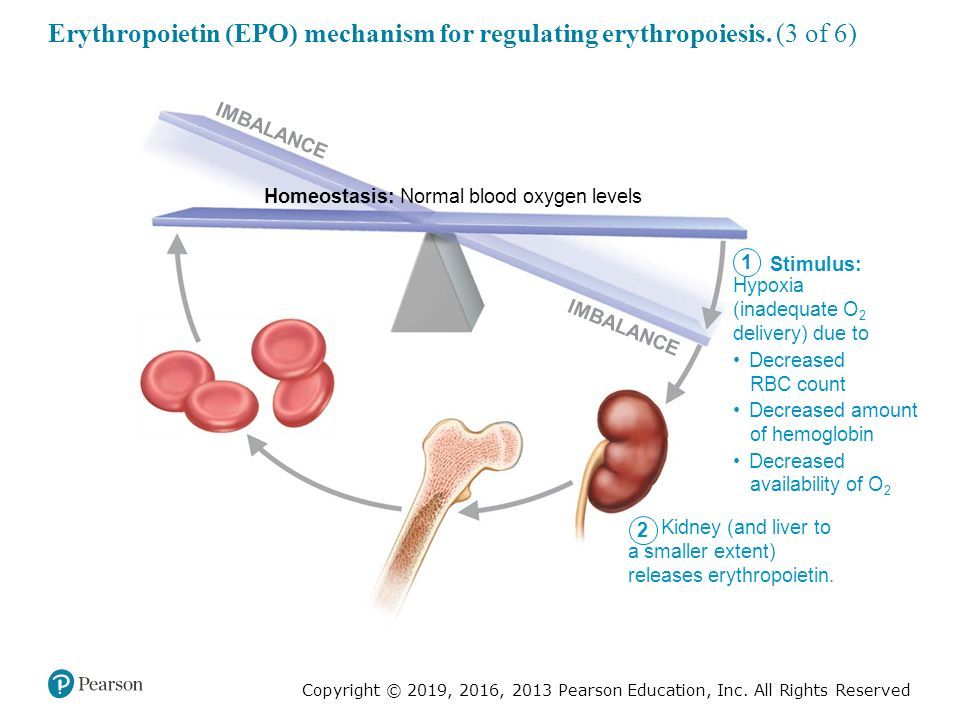 Erythropoietin (EPO) mechanism for regulating erythropoiesis. (3 of 6)

IMBALANCE

Homeostasis: Normal blood oxygen levels

IMBALANCE

1 Stimulus: Hypoxia (inadequate $O_2$ delivery) due to
• Decreased RBC count
• Decreased amount of hemoglobin
• Decreased availability of $O_2$

2 Kidney (and liver to a smaller extent) releases erythropoietin.

Pearson

Copyright © 2019, 2016, 2013 Pearson Education, Inc. All Rights Reserved